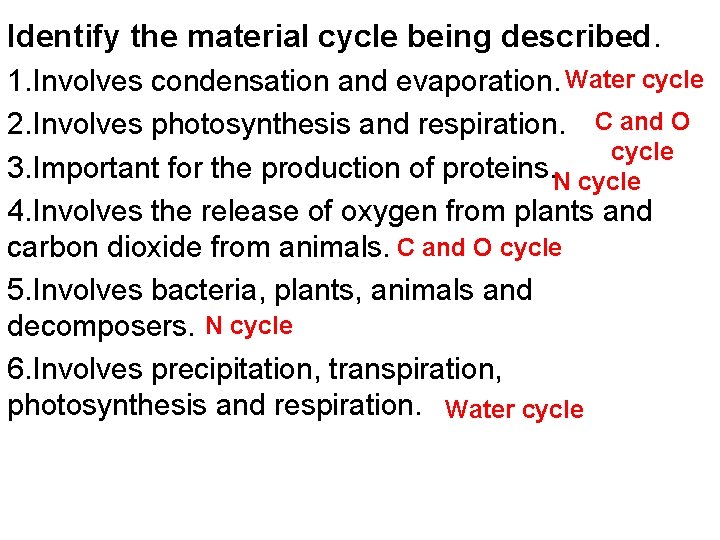 Identify the material cycle being described.

1.Involves condensation and evaporation. Water cycle

2.Involves photosynthesis and respiration. C and O cycle

3.Important for the production of proteins. N cycle

4.Involves the release of oxygen from plants and carbon dioxide from animals. C and O cycle

5.Involves bacteria, plants, animals and decomposers. N cycle

6.Involves precipitation, transpiration, photosynthesis and respiration. Water cycle